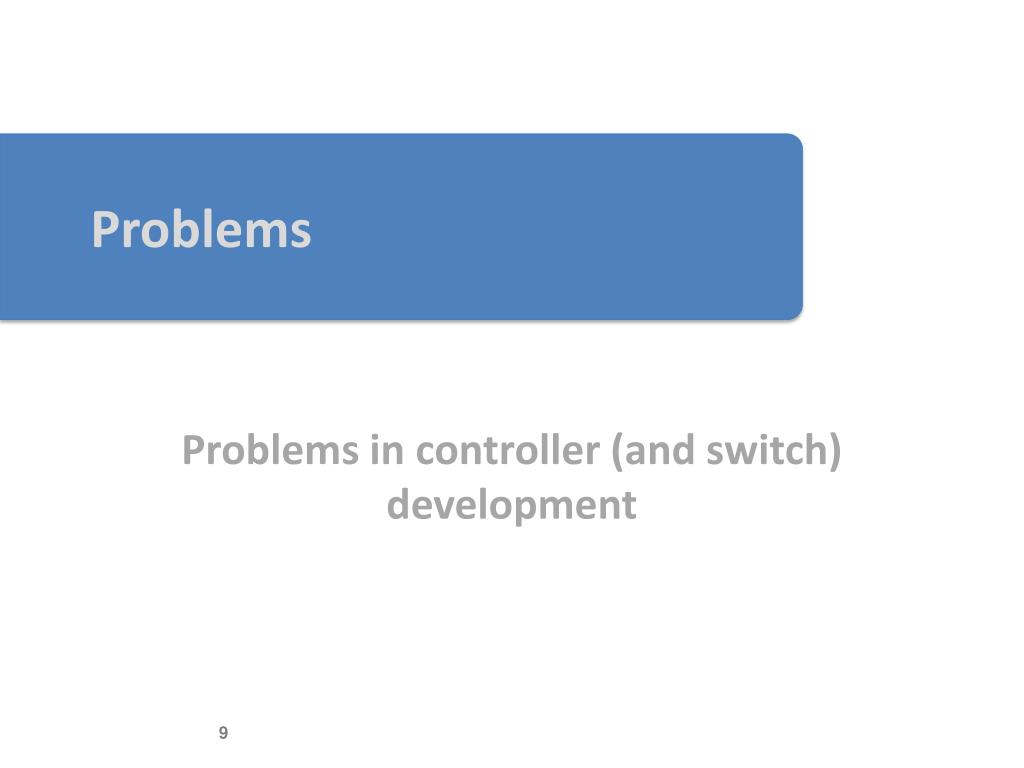 Problems

Problems in controller (and switch) development

9